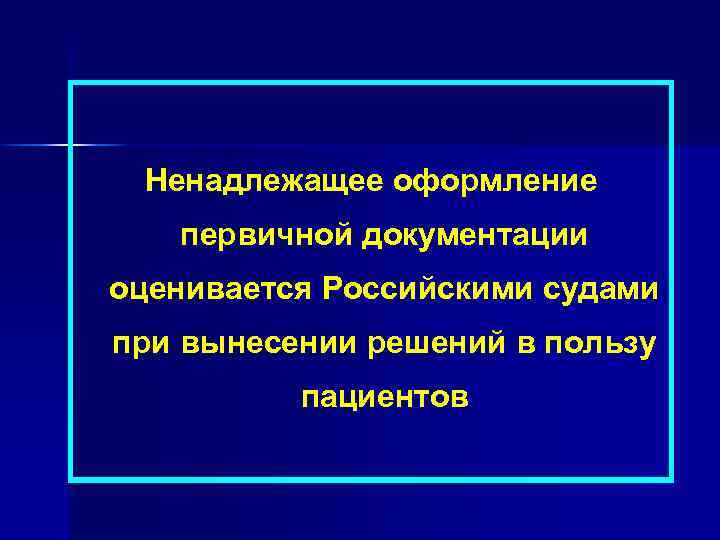 Ненадлежащее оформление первичной документации оценивается Российскими судами при вынесении решений в пользу пациентов